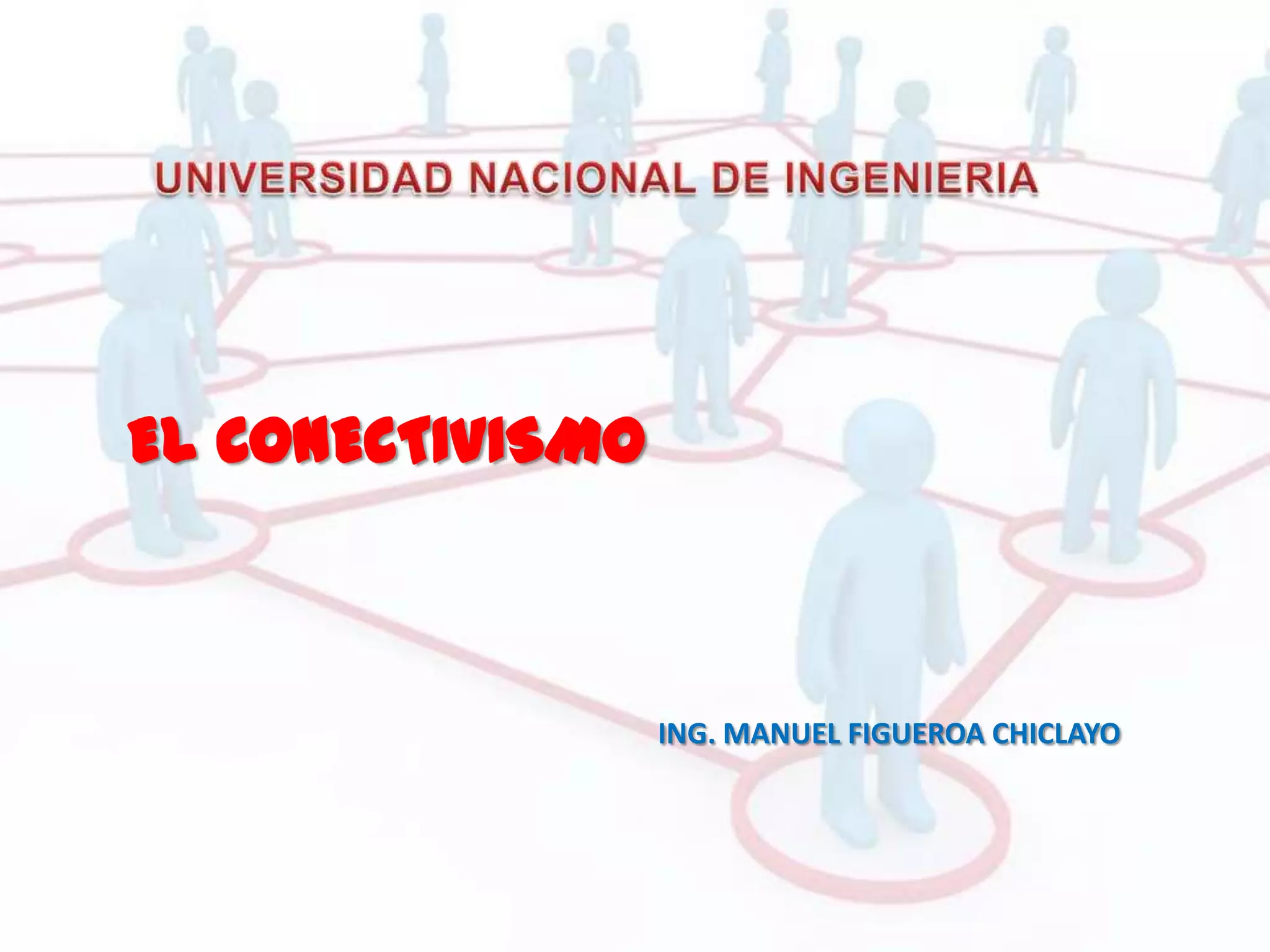 UNIVERSIDAD NACIONAL DE INGENIERIA

EL CONECTIVISMO

ING. MANUEL FIGUEROA CHICLAYO